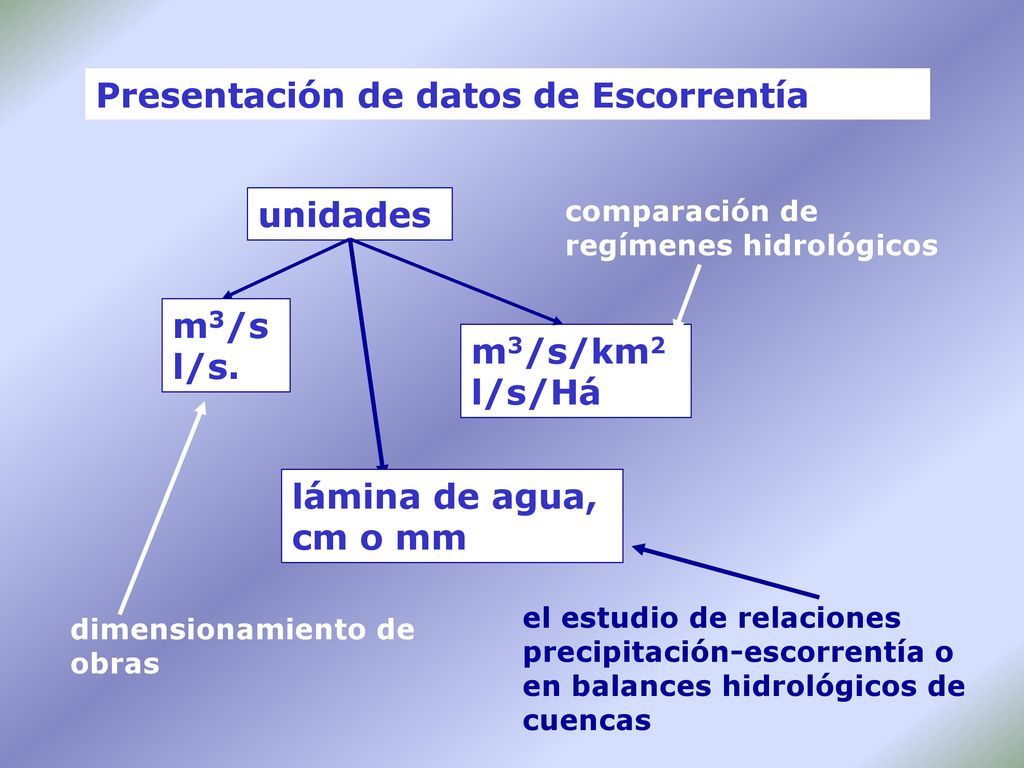 Presentación de datos de Escorrentía

unidades

comparación de regímenes hidrológicos

$m^3/s$
l/s.

$m^3/s/km^2$
l/s/Há

lámina de agua, cm o mm

dimensionamiento de obras

el estudio de relaciones precipitación-escorrentía o en balances hidrológicos de cuencas